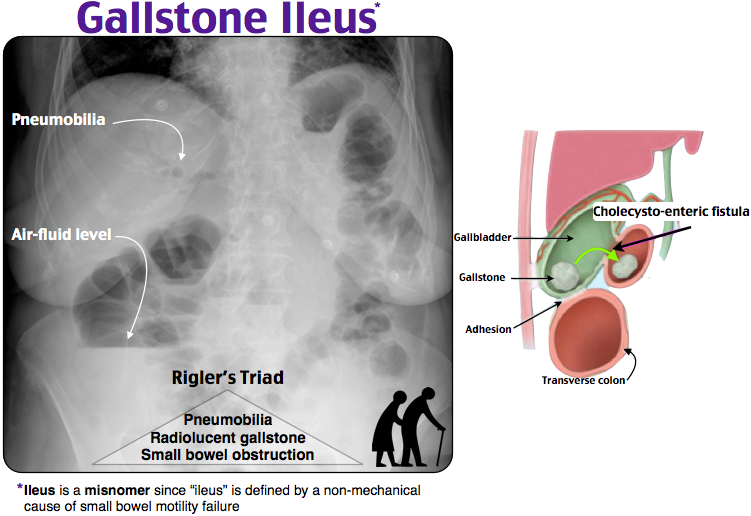 Gallstone Ileus*

Pneumobilia

Air-fluid level

Rigler's Triad

Pneumobilia
Radiolucent gallstone
Small bowel obstruction

Cholecysto-enteric fistula

Gallbladder

Gallstone

Adhesion

Transverse colon

*Ileus is a misnomer since "ileus" is defined by a non-mechanical cause of small bowel motility failure